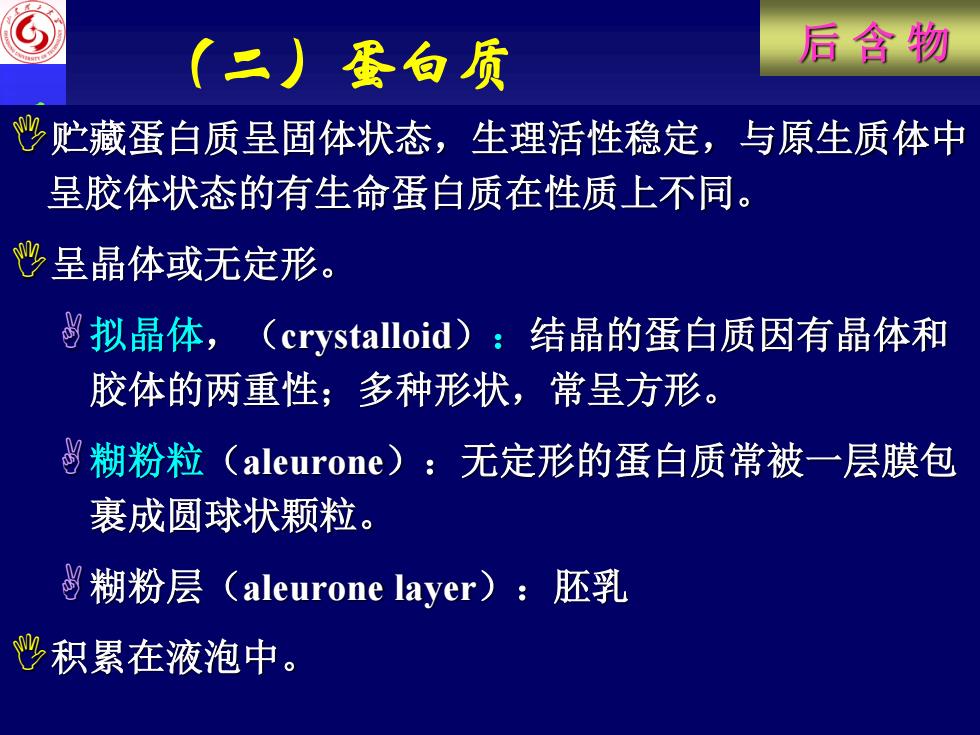 （二）蛋白质

后含物

贮藏蛋白质呈固体状态，生理活性稳定，与原生质体中呈胶体状态的有生命蛋白质在性质上不同。

呈晶体或无定形。

拟晶体，（crystalloid）：结晶的蛋白质因有晶体和胶体的两重性；多种形状，常呈方形。

糊粉粒（aleurone）：无定形的蛋白质常被一层膜包裹成圆球状颗粒。

糊粉层（aleurone layer）：胚乳

积累在液泡中。